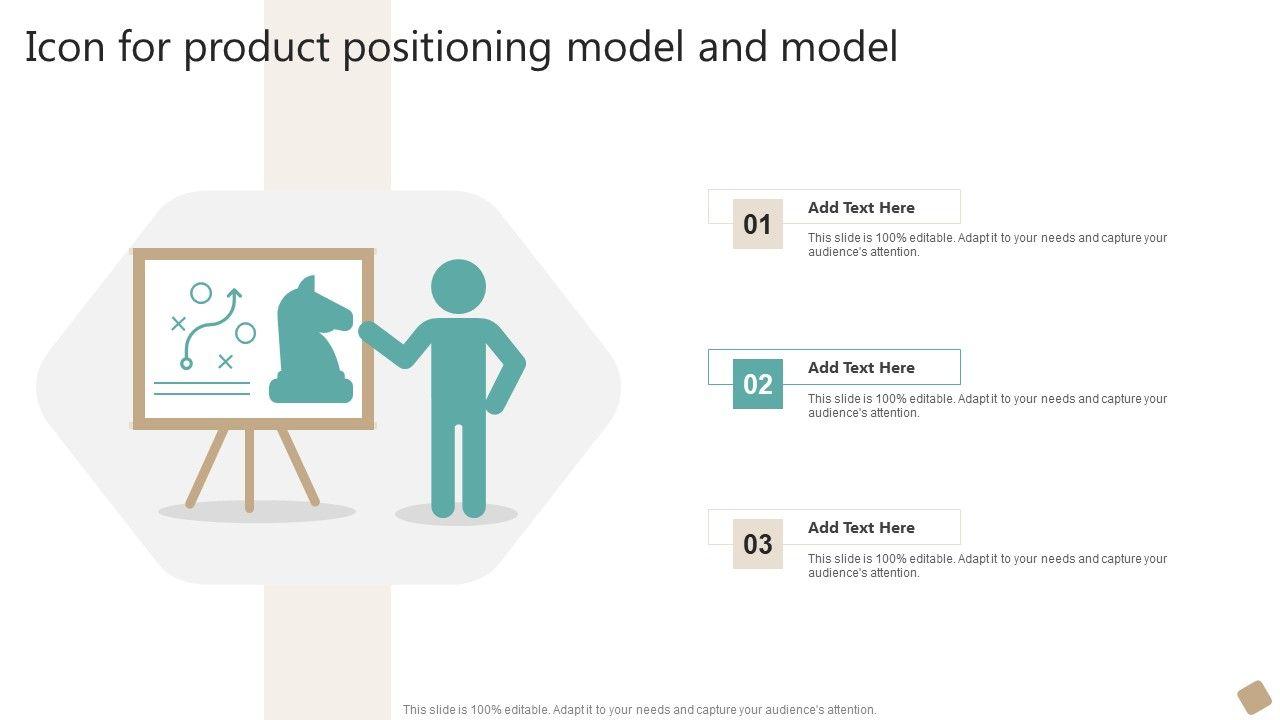 Icon for product positioning model and model

01

Add Text Here

This slide is 100% editable. Adapt it to your needs and capture your audience's attention.

02

Add Text Here

This slide is 100% editable. Adapt it to your needs and capture your audience's attention.

03

Add Text Here

This slide is 100% editable. Adapt it to your needs and capture your audience's attention.

This slide is 100% editable. Adapt it to your needs and capture your audience's attention.